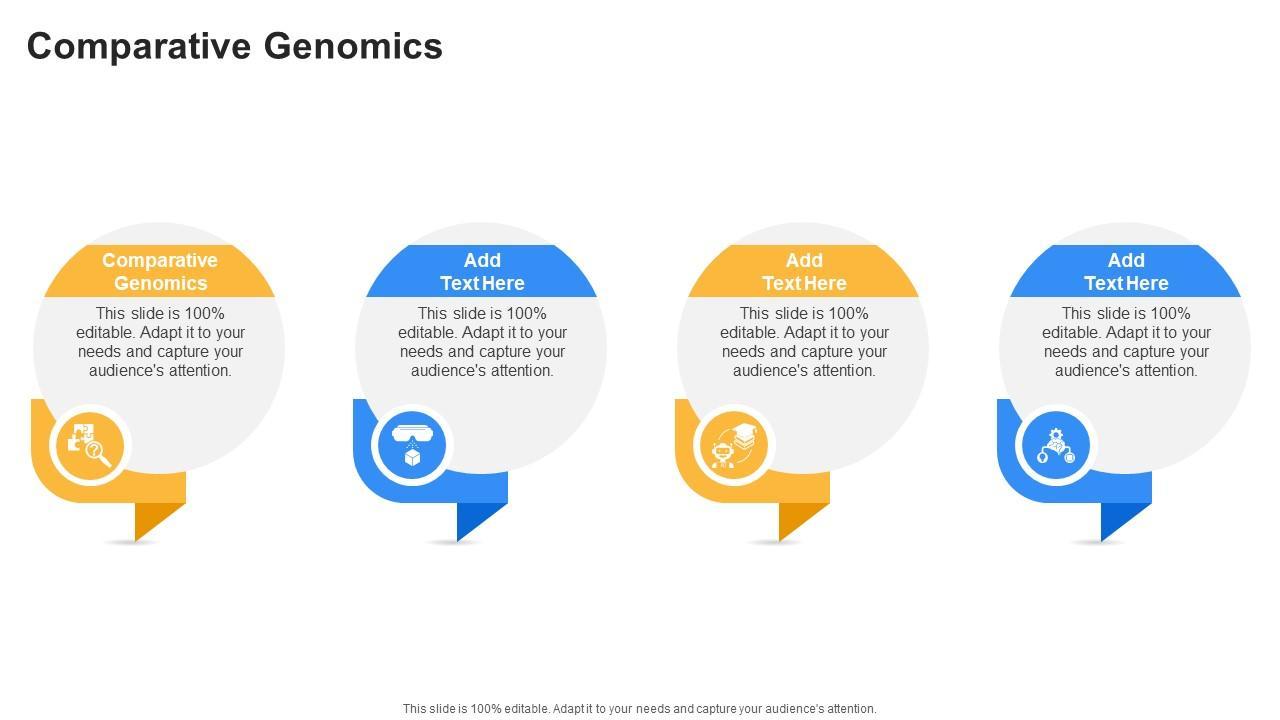 Comparative Genomics

Comparative Genomics

This slide is 100% editable. Adapt it to your needs and capture your audience's attention.

Add Text Here

This slide is 100% editable. Adapt it to your needs and capture your audience's attention.

Add Text Here

This slide is 100% editable. Adapt it to your needs and capture your audience's attention.

Add Text Here

This slide is 100% editable. Adapt it to your needs and capture your audience's attention.

This slide is 100% editable. Adapt it to your needs and capture your audience's attention.